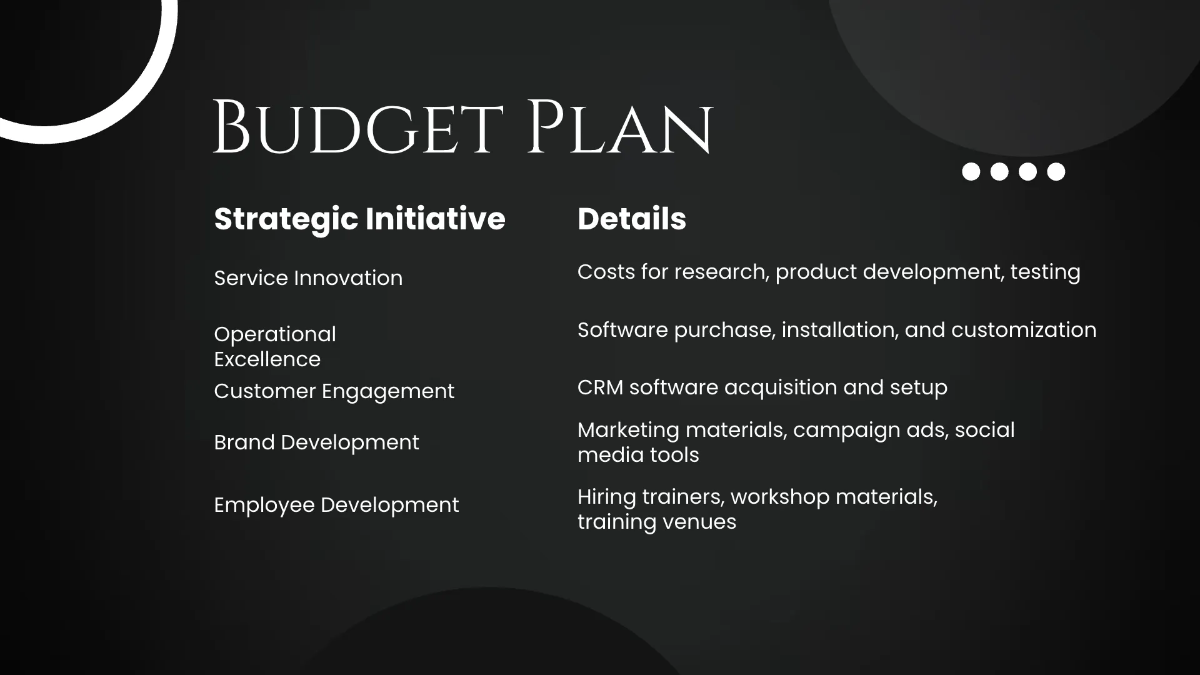 Budget Plan

| Strategic Initiative | Details |
|---|---|
| Service Innovation | Costs for research, product development, testing |
| Operational Excellence | Software purchase, installation, and customization |
| Customer Engagement | CRM software acquisition and setup |
| Brand Development | Marketing materials, campaign ads, social media tools |
| Employee Development | Hiring trainers, workshop materials, training venues |